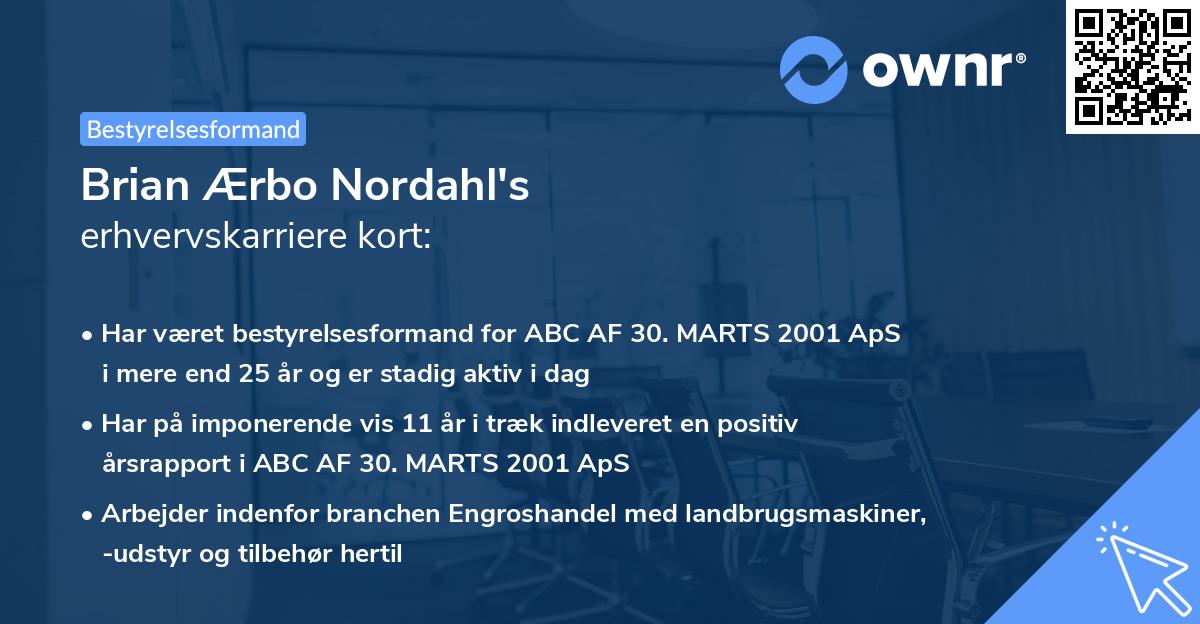 ownr®

Bestyrelsesformand

Brian Ærbo Nordahl's
erhvervskarriere kort:

• Har været bestyrelsesformand for ABC AF 30. MARTS 2001 ApS i mere end 25 år og er stadig aktiv i dag

• Har på imponerende vis 11 år i træk indleveret en positiv årsrapport i ABC AF 30. MARTS 2001 ApS

• Arbejder indenfor branchen Engroshandel med landbrugsmaskiner, -udstyr og tilbehør hertil